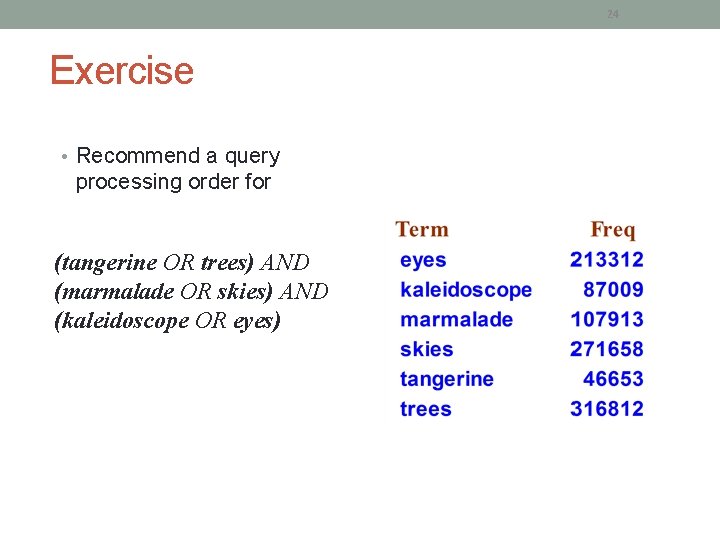 24

Exercise

• Recommend a query processing order for

(tangerine OR trees) AND (marmalade OR skies) AND (kaleidoscope OR eyes)

| Term | Freq |
|---|---|
| eyes | 213312 |
| kaleidoscope | 87009 |
| marmalade | 107913 |
| skies | 271658 |
| tangerine | 46653 |
| trees | 316812 |